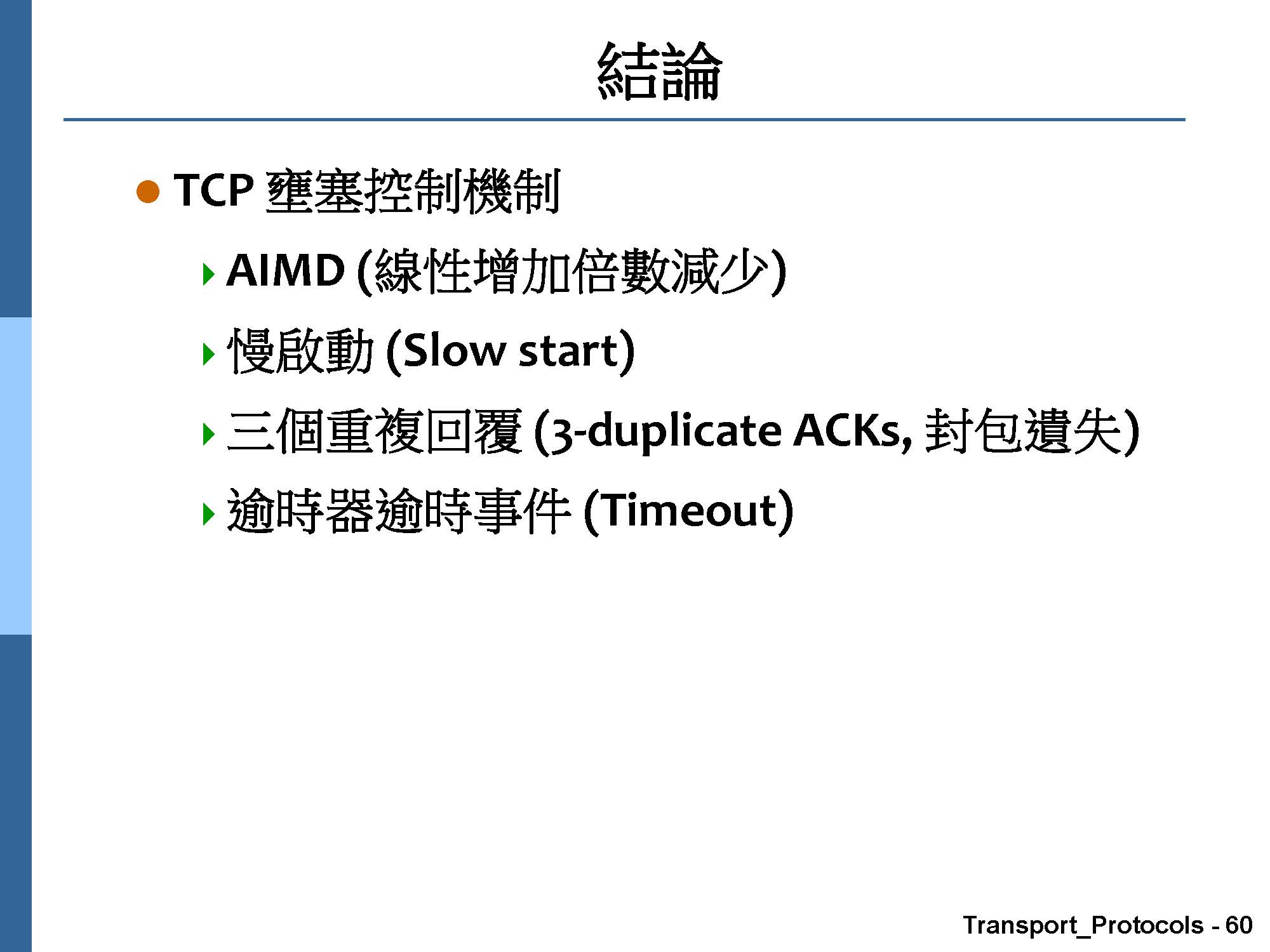 結論

TCP 壅塞控制機制

AIMD (線性增加倍數減少)

慢啟動 (Slow start)

三個重複回覆 (3-duplicate ACKs, 封包遺失)

逾時器逾時事件 (Timeout)

Transport_Protocols - 60